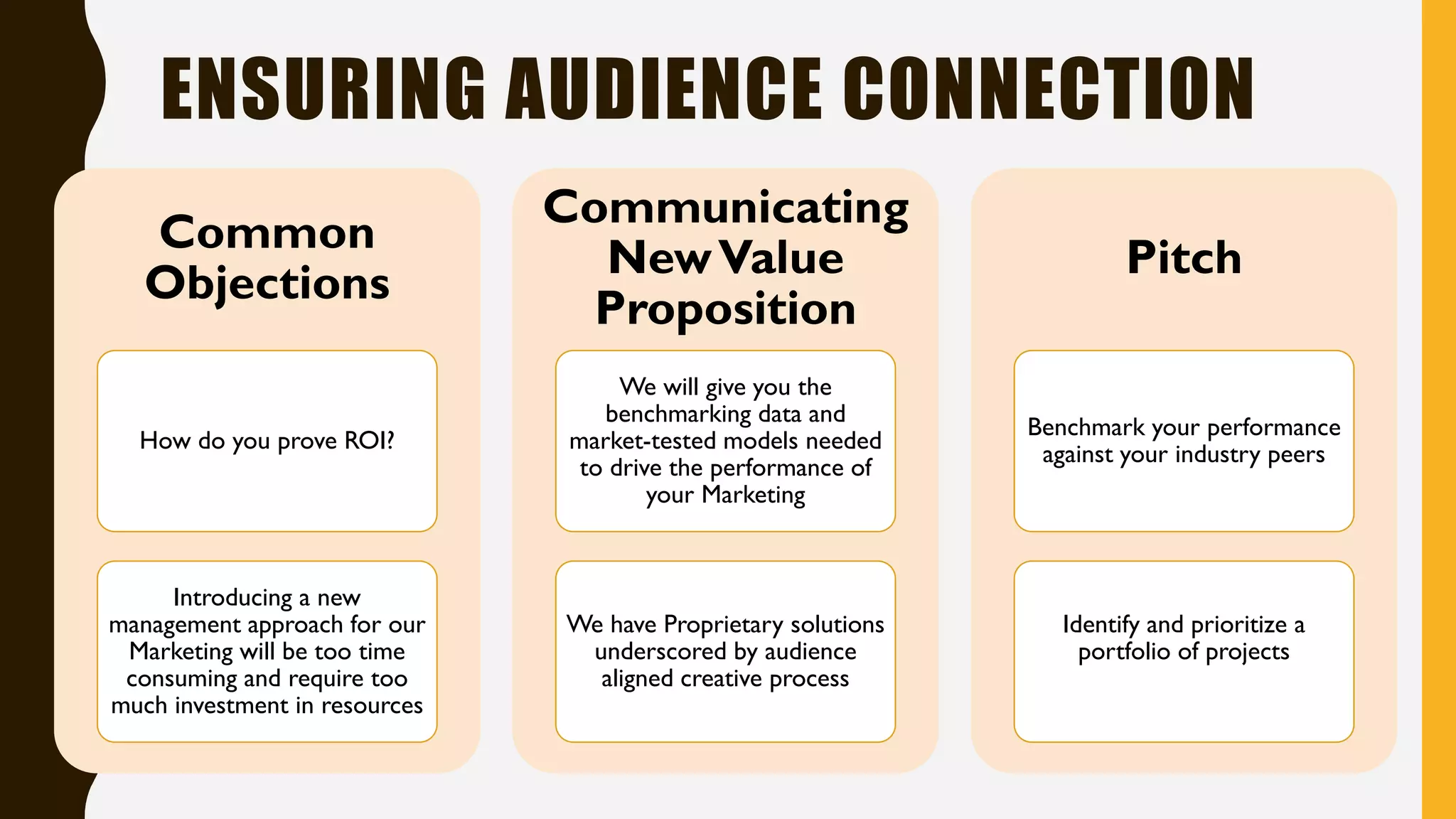 ENSURING AUDIENCE CONNECTION

Common Objections

How do you prove ROI?

Introducing a new management approach for our Marketing will be too time consuming and require too much investment in resources

Communicating New Value Proposition

We will give you the benchmarking data and market-tested models needed to drive the performance of your Marketing

We have Proprietary solutions underscored by audience aligned creative process

Pitch

Benchmark your performance against your industry peers

Identify and prioritize a portfolio of projects